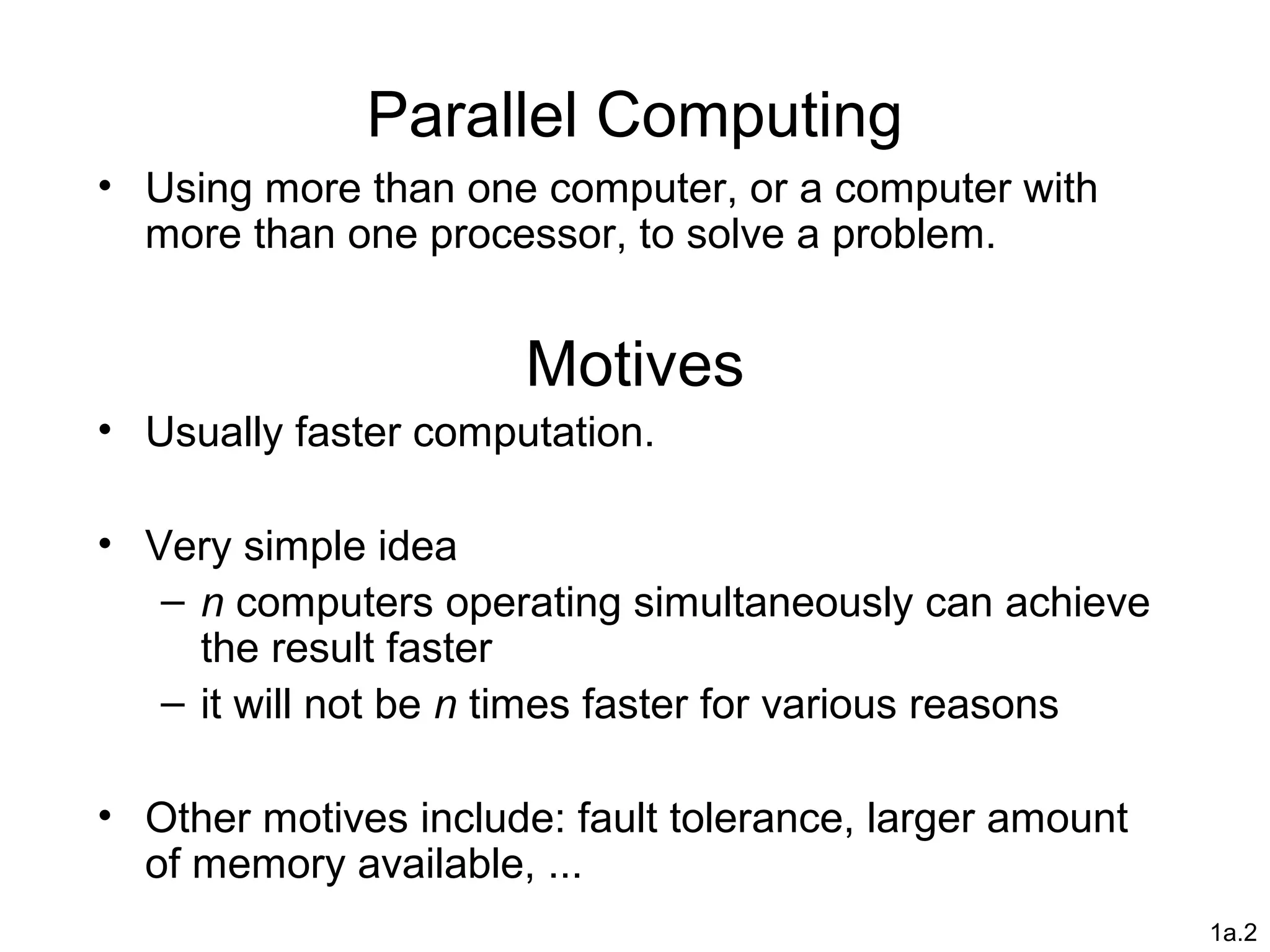 Parallel Computing

• Using more than one computer, or a computer with more than one processor, to solve a problem.

Motives

• Usually faster computation.

• Very simple idea
– $n$ computers operating simultaneously can achieve the result faster
– it will not be $n$ times faster for various reasons

• Other motives include: fault tolerance, larger amount of memory available, ...

1a.2